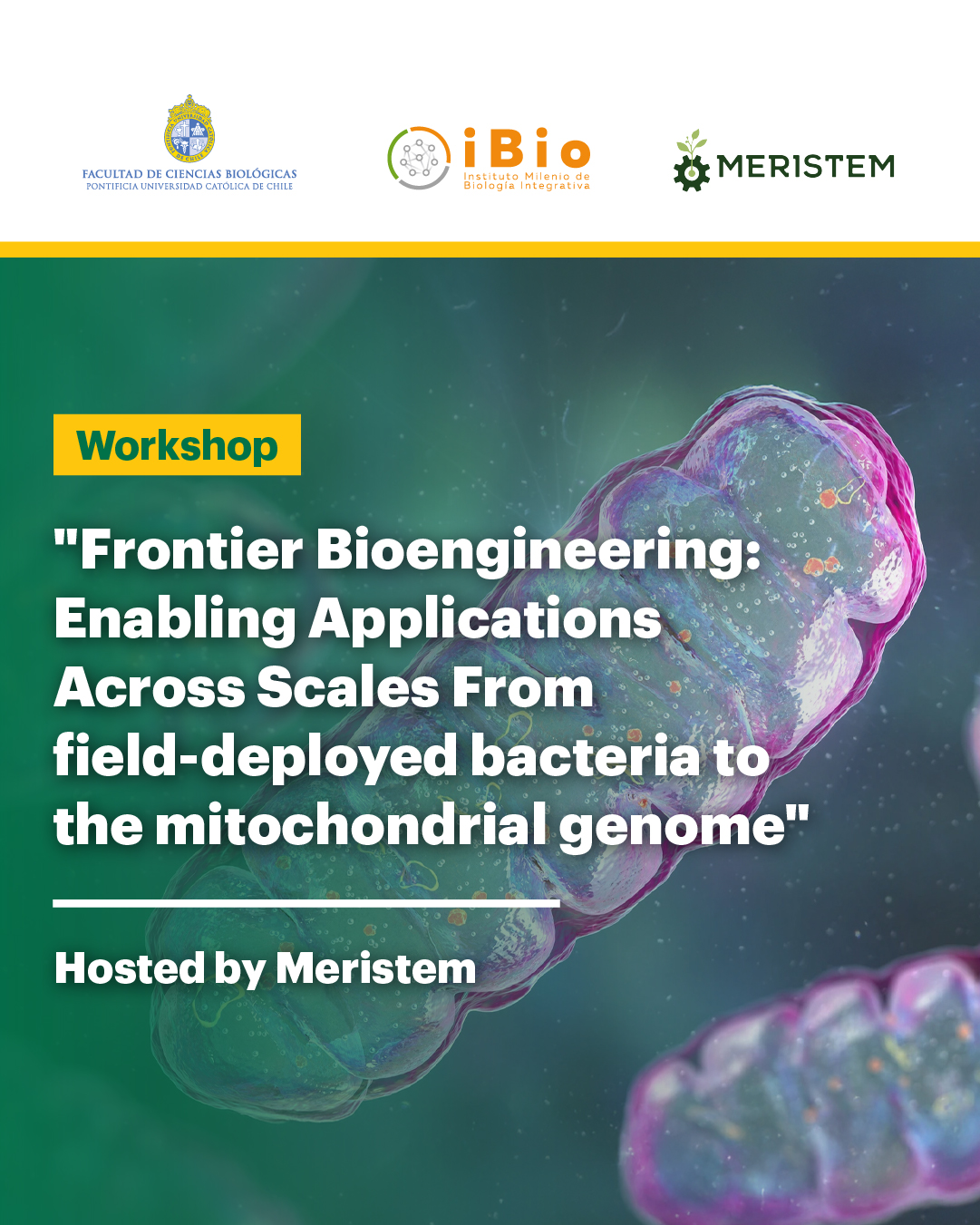 FACULTAD DE CIENCIAS BIOLÓGICAS
PONTIFICIA UNIVERSIDAD CATÓLICA DE CHILE

iBio
Instituto Milenio de Biología Integrativa

MERISTEM

Workshop

"Frontier Bioengineering: Enabling Applications Across Scales From field-deployed bacteria to the mitochondrial genome"

Hosted by Meristem